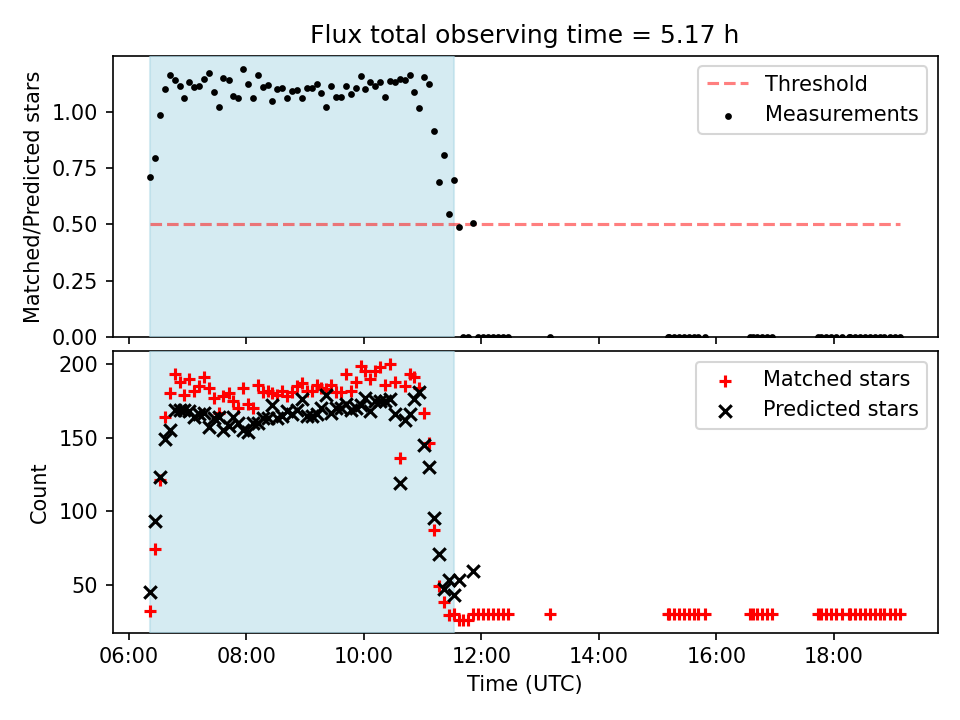 Flux total observing time = 5.17 h

Matched/Predicted stars

1.00
0.75
0.50
0.25
0.00

Threshold
Measurements

Count

200
150
100
50

Matched stars
Predicted stars

06:00
08:00
10:00
12:00
14:00
16:00
18:00

Time (UTC)